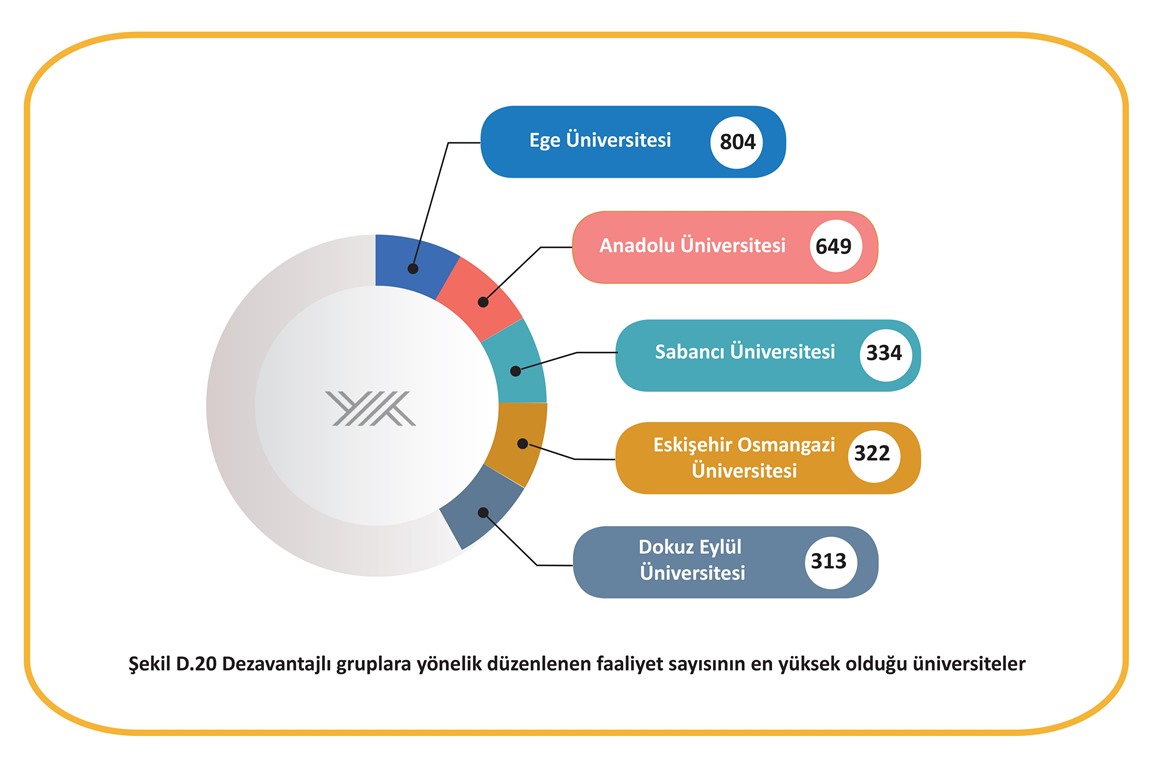 Ege Üniversitesi 804

Anadolu Üniversitesi 649

Sabancı Üniversitesi 334

Eskişehir Osmangazi Üniversitesi 322

Dokuz Eylül Üniversitesi 313

Şekil D.20 Dezavantajlı gruplara yönelik düzenlenen faaliyet sayısının en yüksek olduğu üniversiteler